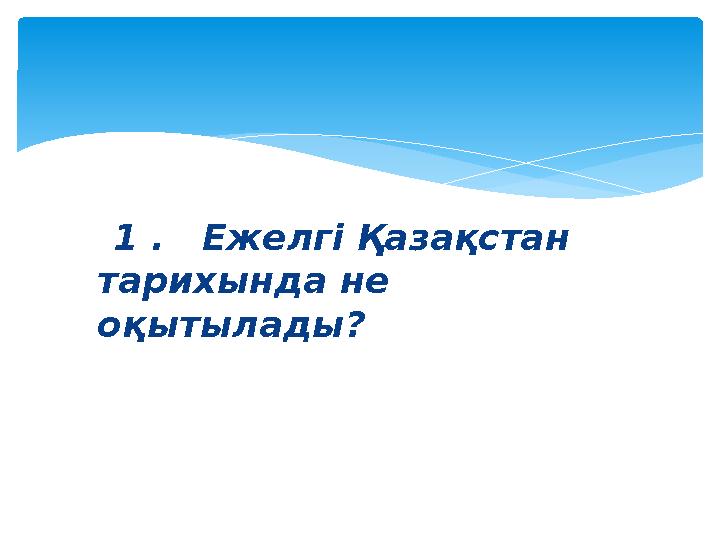 1 . Ежелгі Қазақстан тарихында не оқытылады?